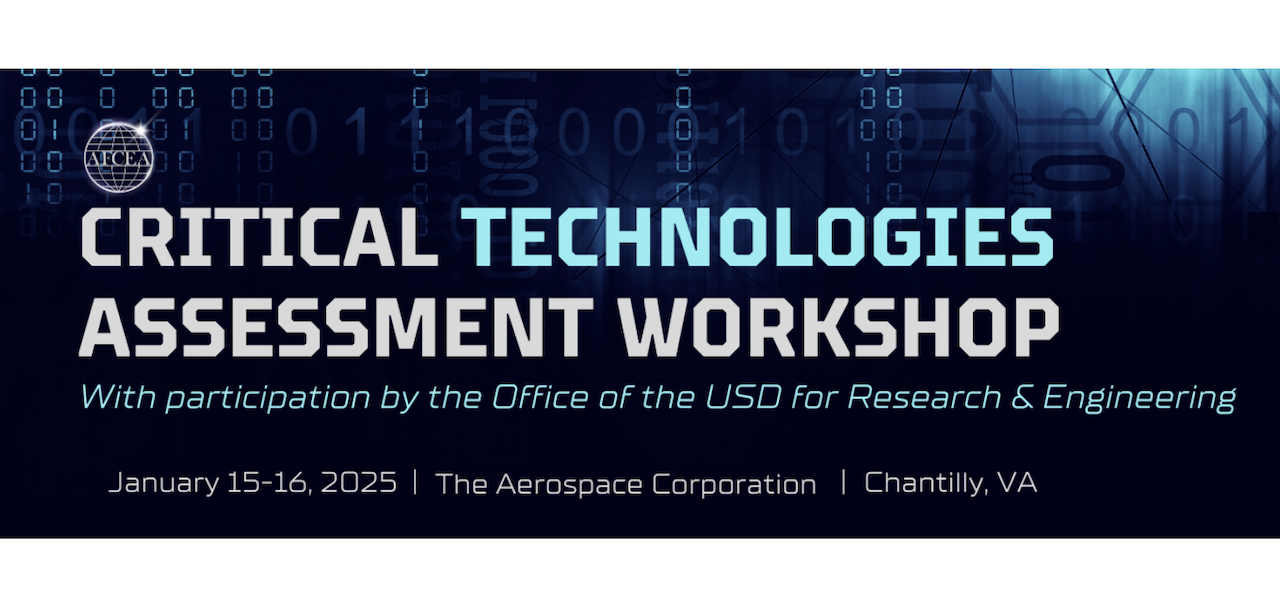 AFCEA

CRITICAL TECHNOLOGIES ASSESSMENT WORKSHOP

With participation by the Office of the USD for Research & Engineering

January 15-16, 2025 | The Aerospace Corporation | Chantilly, VA